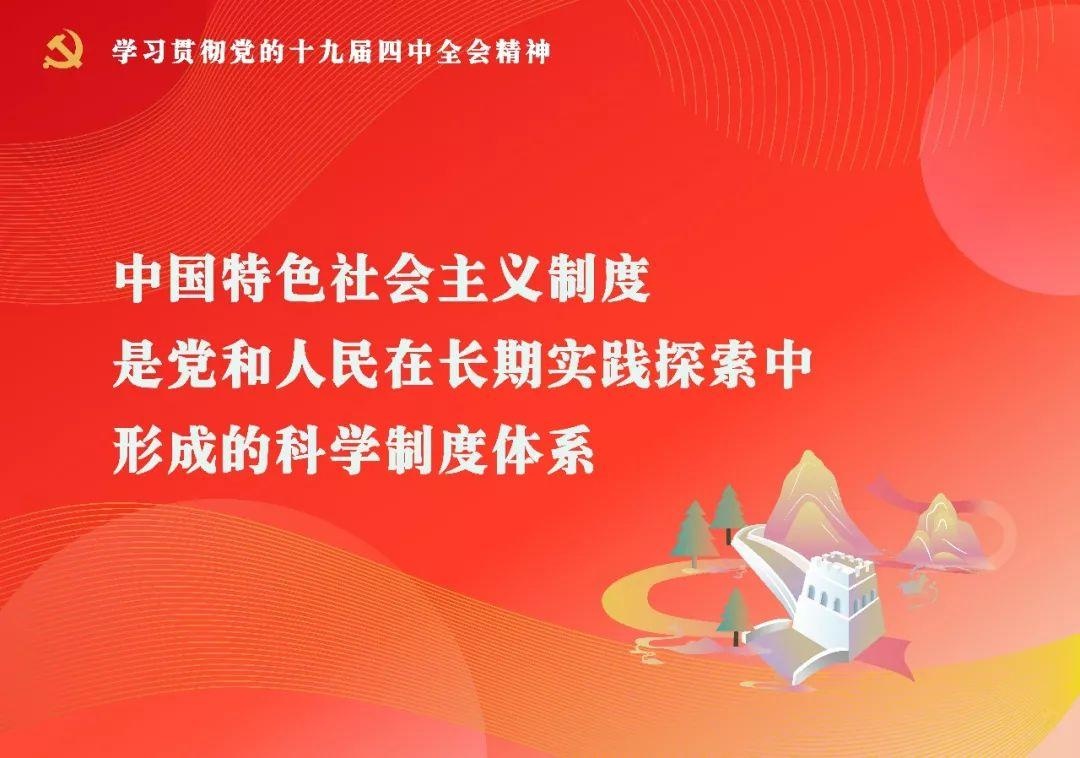 学习贯彻党的十九届四中全会精神

中国特色社会主义制度
是党和人民在长期实践探索中
形成的科学制度体系